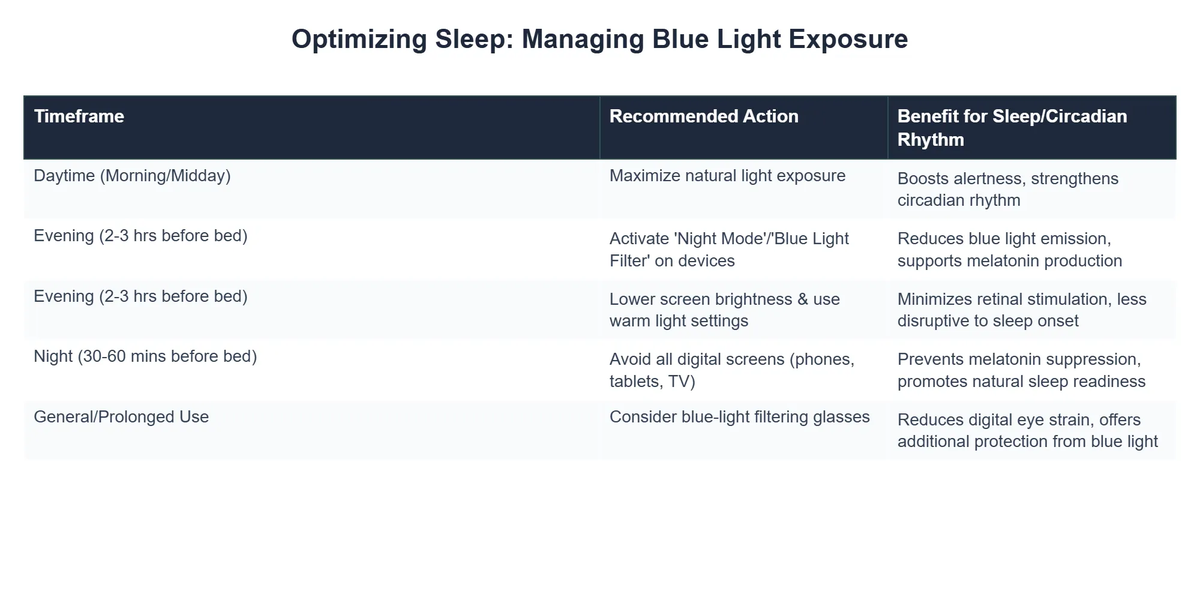 Optimizing Sleep: Managing Blue Light Exposure

| Timeframe | Recommended Action | Benefit for Sleep/Circadian Rhythm |
|---|---|---|
| Daytime (Morning/Midday) | Maximize natural light exposure | Boosts alertness, strengthens circadian rhythm |
| Evening (2-3 hrs before bed) | Activate 'Night Mode'/'Blue Light Filter' on devices | Reduces blue light emission, supports melatonin production |
| Evening (2-3 hrs before bed) | Lower screen brightness & use warm light settings | Minimizes retinal stimulation, less disruptive to sleep onset |
| Night (30-60 mins before bed) | Avoid all digital screens (phones, tablets, TV) | Prevents melatonin suppression, promotes natural sleep readiness |
| General/Prolonged Use | Consider blue-light filtering glasses | Reduces digital eye strain, offers additional protection from blue light |